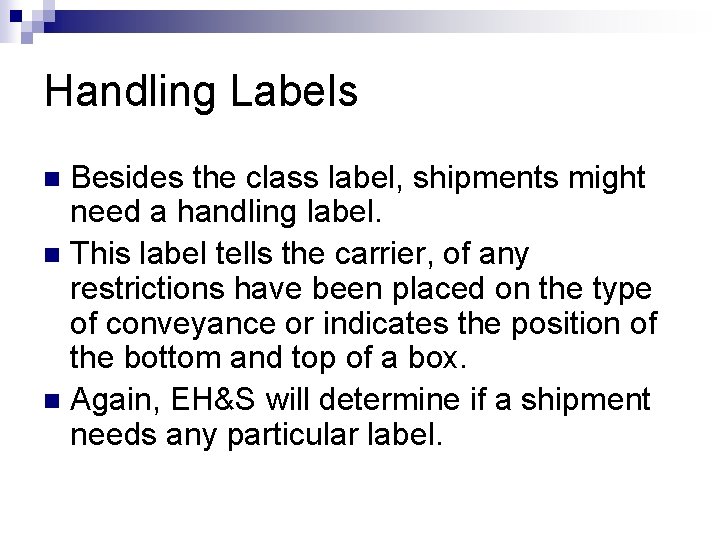 Handling Labels

Besides the class label, shipments might need a handling label.

This label tells the carrier, of any restrictions have been placed on the type of conveyance or indicates the position of the bottom and top of a box.

Again, EH&S will determine if a shipment needs any particular label.